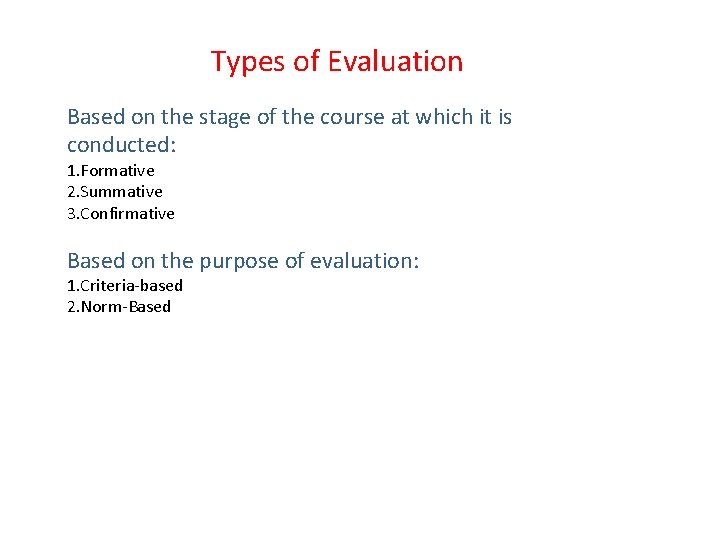 Types of Evaluation

Based on the stage of the course at which it is conducted:
1.Formative
2.Summative
3.Confirmative

Based on the purpose of evaluation:
1.Criteria-based
2.Norm-Based